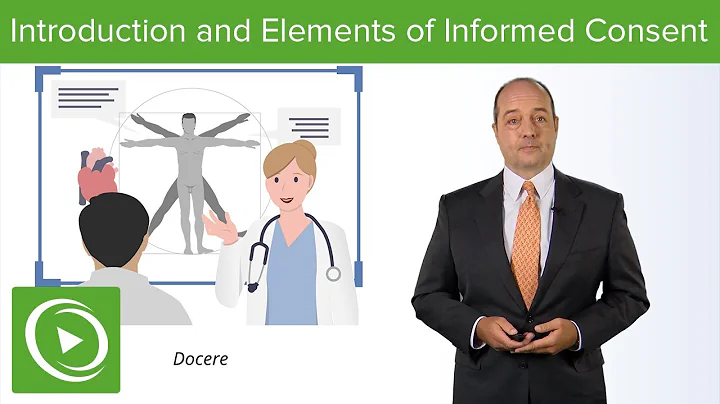 Introduction and Elements of Informed Consent

Docere